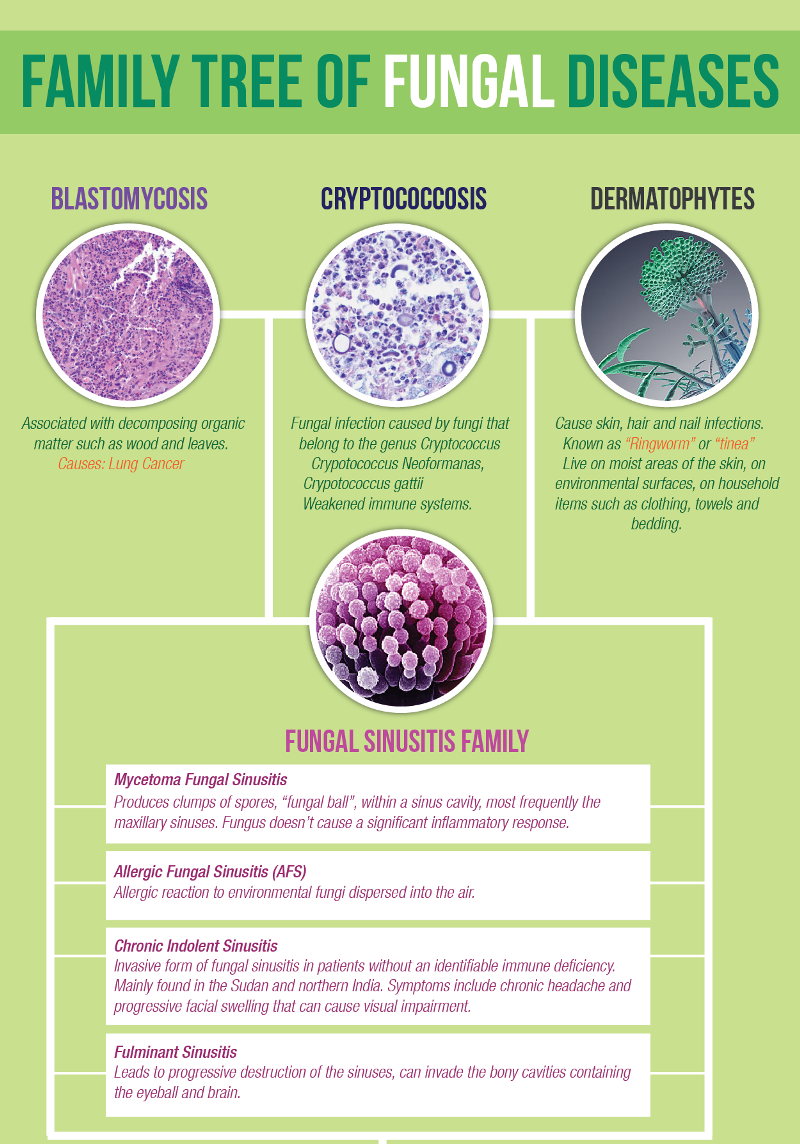 FAMILY TREE OF FUNGAL DISEASES

BLASTOMYCOSIS

Associated with decomposing organic matter such as wood and leaves.
Causes: Lung Cancer

CRYPTOCOCCOSIS

Fungal infection caused by fungi that belong to the genus Cryptococcus
Crypotococcus Neoformanas, Crypotococcus gattii
Weakened immune systems.

DERMATOPHYTES

Cause skin, hair and nail infections.
Known as "Ringworm" or "tinea"
Live on moist areas of the skin, on environmental surfaces, on household items such as clothing, towels and bedding.

FUNGAL SINUSITIS FAMILY

Mycetoma Fungal Sinusitis
Produces clumps of spores, "fungal ball", within a sinus cavity, most frequently the maxillary sinuses. Fungus doesn't cause a significant inflammatory response.

Allergic Fungal Sinusitis (AFS)
Allergic reaction to environmental fungi dispersed into the air.

Chronic Indolent Sinusitis
Invasive form of fungal sinusitis in patients without an identifiable immune deficiency. Mainly found in the Sudan and northern India. Symptoms include chronic headache and progressive facial swelling that can cause visual impairment.

Fulminant Sinusitis
Leads to progressive destruction of the sinuses, can invade the bony cavities containing the eyeball and brain.